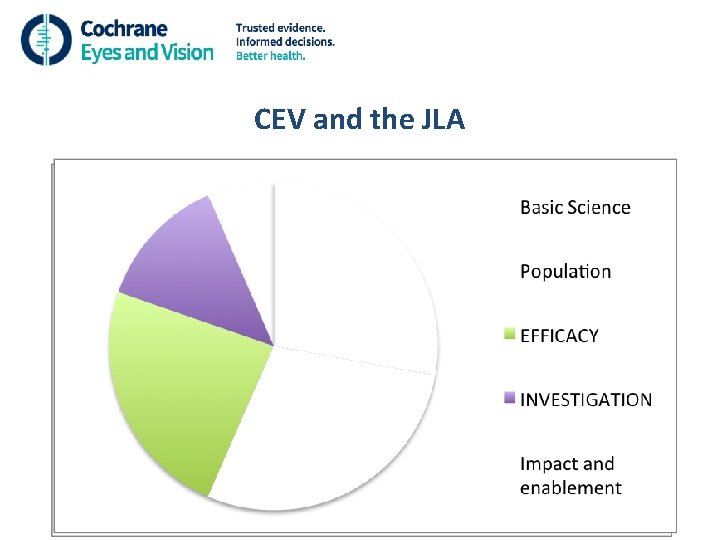 Cochrane
Eyes and Vision

Trusted evidence.
Informed decisions.
Better health.

CEV and the JLA

Basic Science

Population

EFFICACY

INVESTIGATION

Impact and enablement